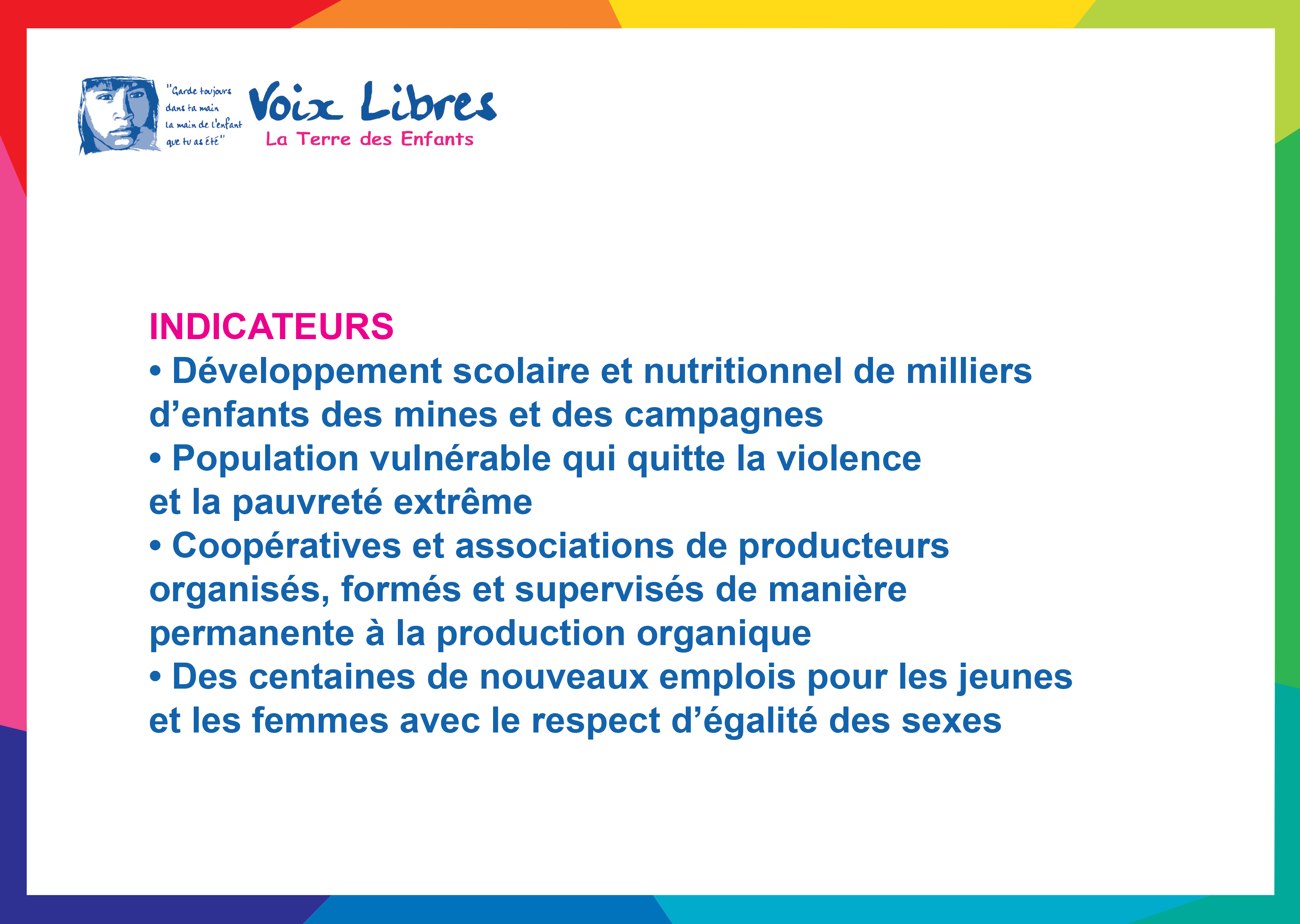 "Garde toujours dans ta main la main de l'enfant que tu as été"

Voix Libres
La Terre des Enfants

INDICATEURS
• Développement scolaire et nutritionnel de milliers d’enfants des mines et des campagnes
• Population vulnérable qui quitte la violence et la pauvreté extrême
• Coopératives et associations de producteurs organisés, formés et supervisés de manière permanente à la production organique
• Des centaines de nouveaux emplois pour les jeunes et les femmes avec le respect d’égalité des sexes